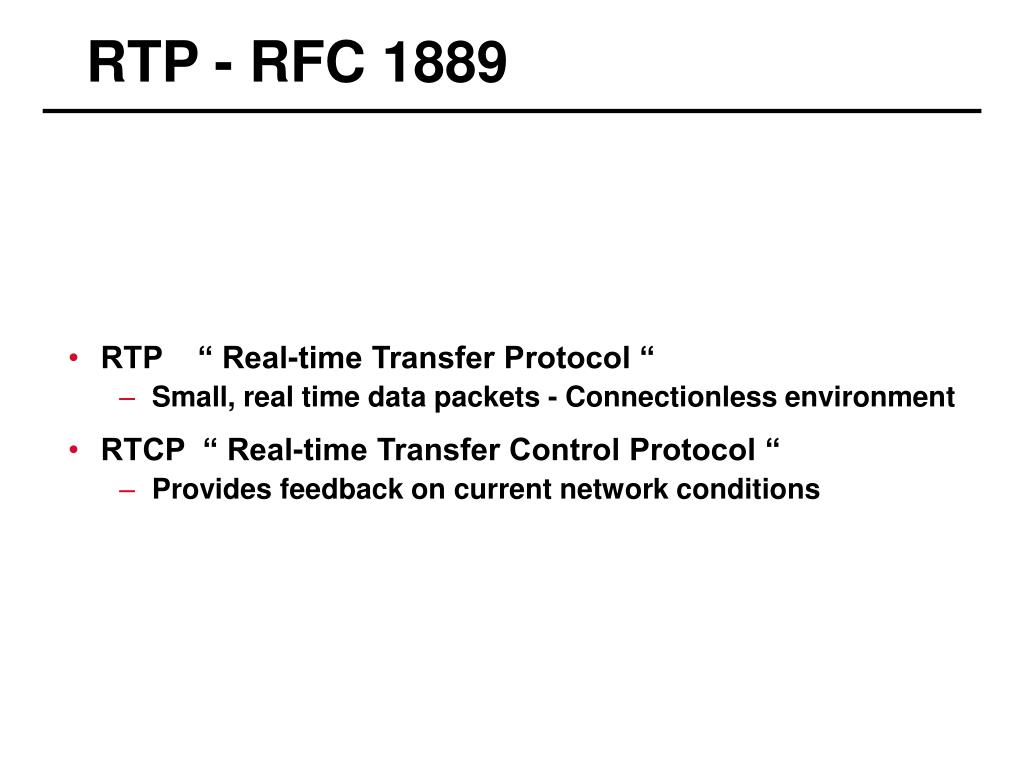 RTP - RFC 1889

• RTP “ Real-time Transfer Protocol “
– Small, real time data packets - Connectionless environment
• RTCP “ Real-time Transfer Control Protocol “
– Provides feedback on current network conditions